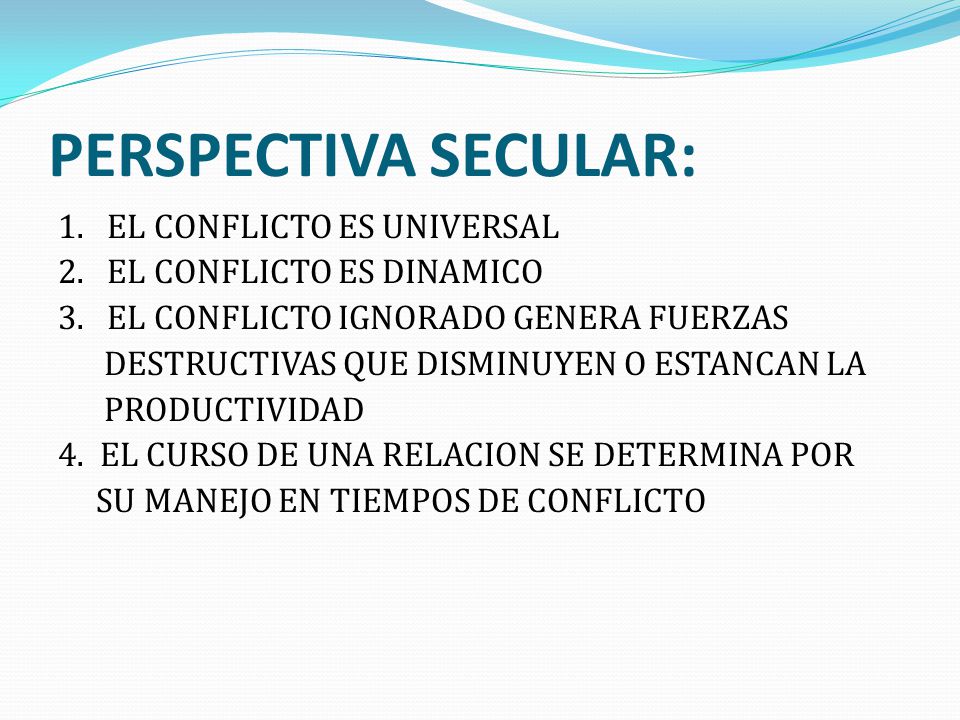 PERSPECTIVA SECULAR:

1. EL CONFLICTO ES UNIVERSAL
2. EL CONFLICTO ES DINAMICO
3. EL CONFLICTO IGNORADO GENERA FUERZAS DESTRUCTIVAS QUE DISMINUYEN O ESTANCAN LA PRODUCTIVIDAD
4. EL CURSO DE UNA RELACION SE DETERMINA POR SU MANEJO EN TIEMPOS DE CONFLICTO